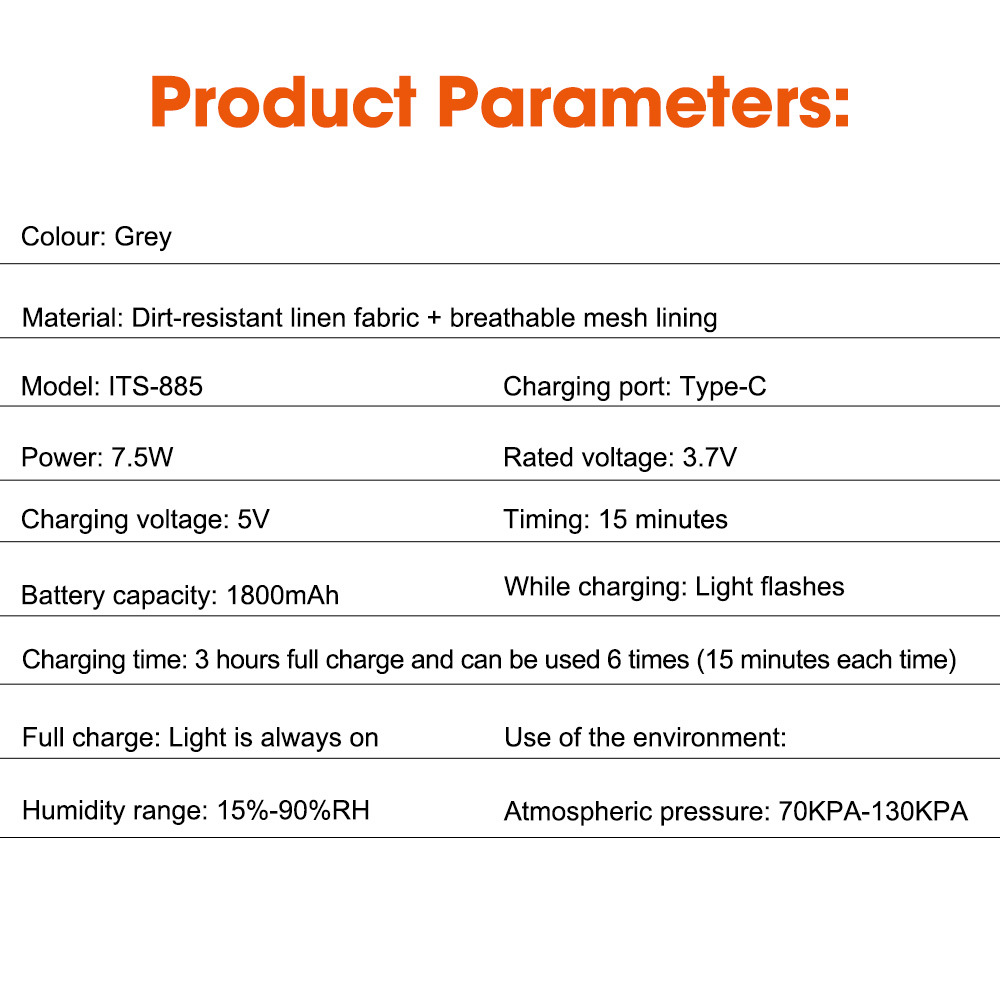 Product Parameters:

Colour: Grey

Material: Dirt-resistant linen fabric + breathable mesh lining

Model: ITS-885

Charging port: Type-C

Power: 7.5W

Rated voltage: 3.7V

Charging voltage: 5V

Timing: 15 minutes

Battery capacity: 1800mAh

While charging: Light flashes

Charging time: 3 hours full charge and can be used 6 times (15 minutes each time)

Full charge: Light is always on

Use of the environment:

Humidity range: 15%-90%RH

Atmospheric pressure: 70KPA-130KPA